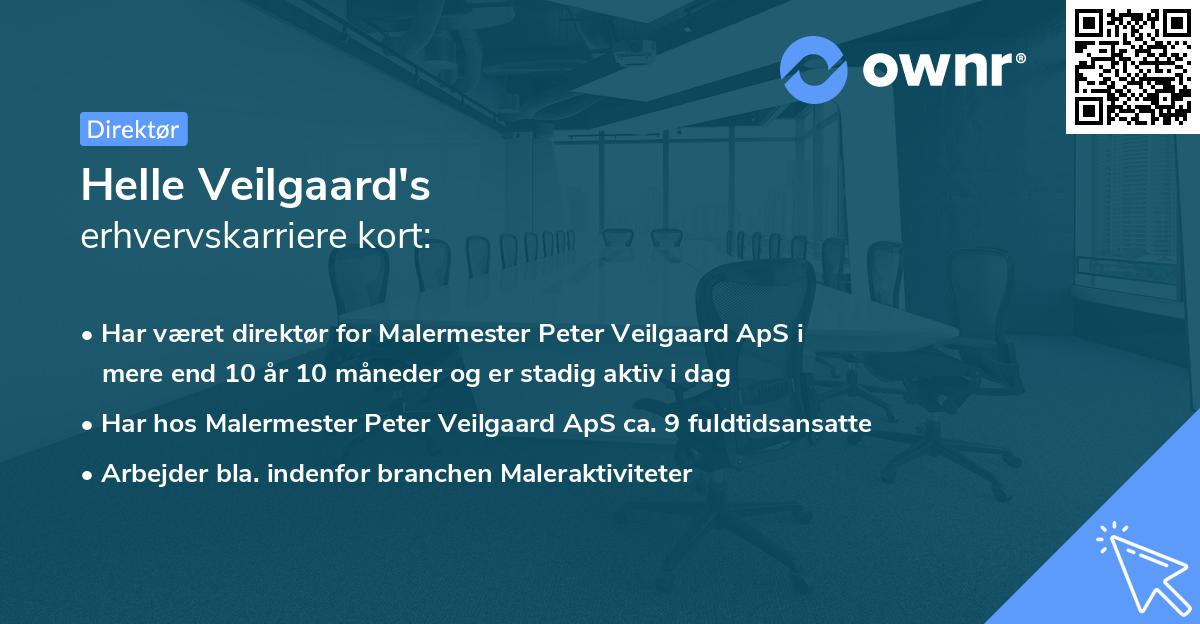 ownr®

Direktør

Helle Veilgaard's
erhvervskarriere kort:

• Har været direktør for Malermester Peter Veilgaard ApS i mere end 10 år 10 måneder og er stadig aktiv i dag
• Har hos Malermester Peter Veilgaard ApS ca. 9 fuldtidsansatte
• Arbejder bla. indenfor branchen Maleraktiviteter